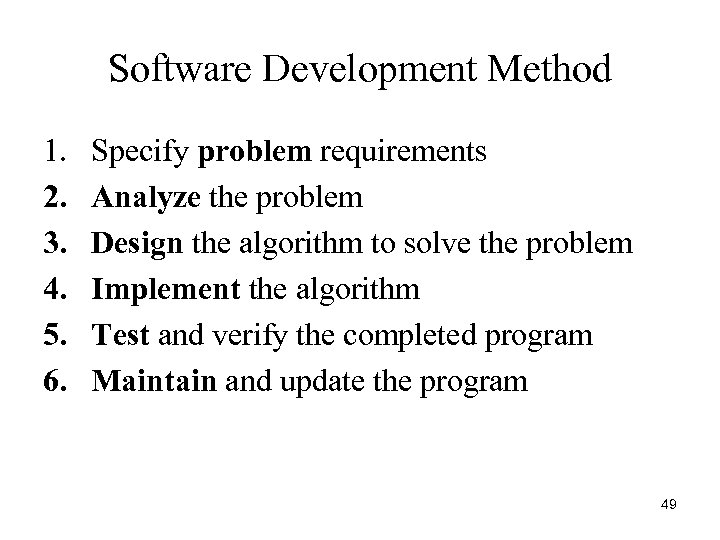 Software Development Method

1. Specify problem requirements
2. Analyze the problem
3. Design the algorithm to solve the problem
4. Implement the algorithm
5. Test and verify the completed program
6. Maintain and update the program

49